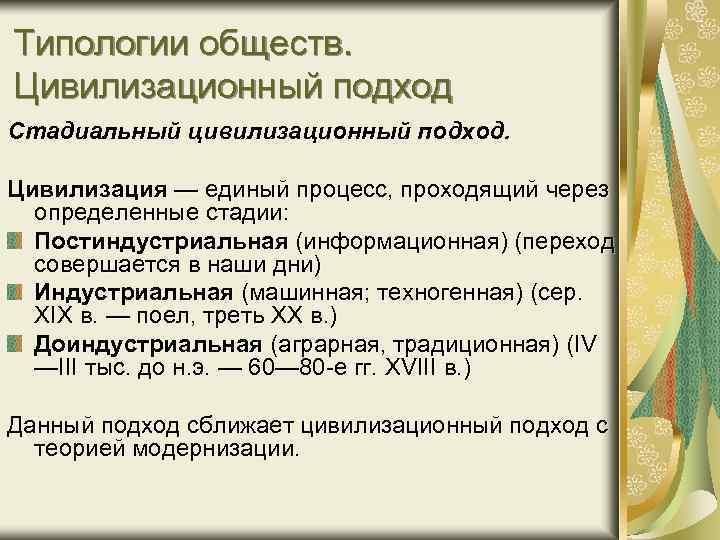 Типологии обществ. Цивилизационный подход

Стадиальный цивилизационный подход.

Цивилизация — единый процесс, проходящий через определенные стадии:

Постиндустриальная (информационная) (переход совершается в наши дни)

Индустриальная (машинная; техногенная) (сер. XIX в. — поел, треть XX в.)

Доиндустриальная (аграрная, традиционная) (IV —III тыс. до н.э. — 60—80-е гг. XVIII в.)

Данный подход сближает цивилизационный подход с теорией модернизации.